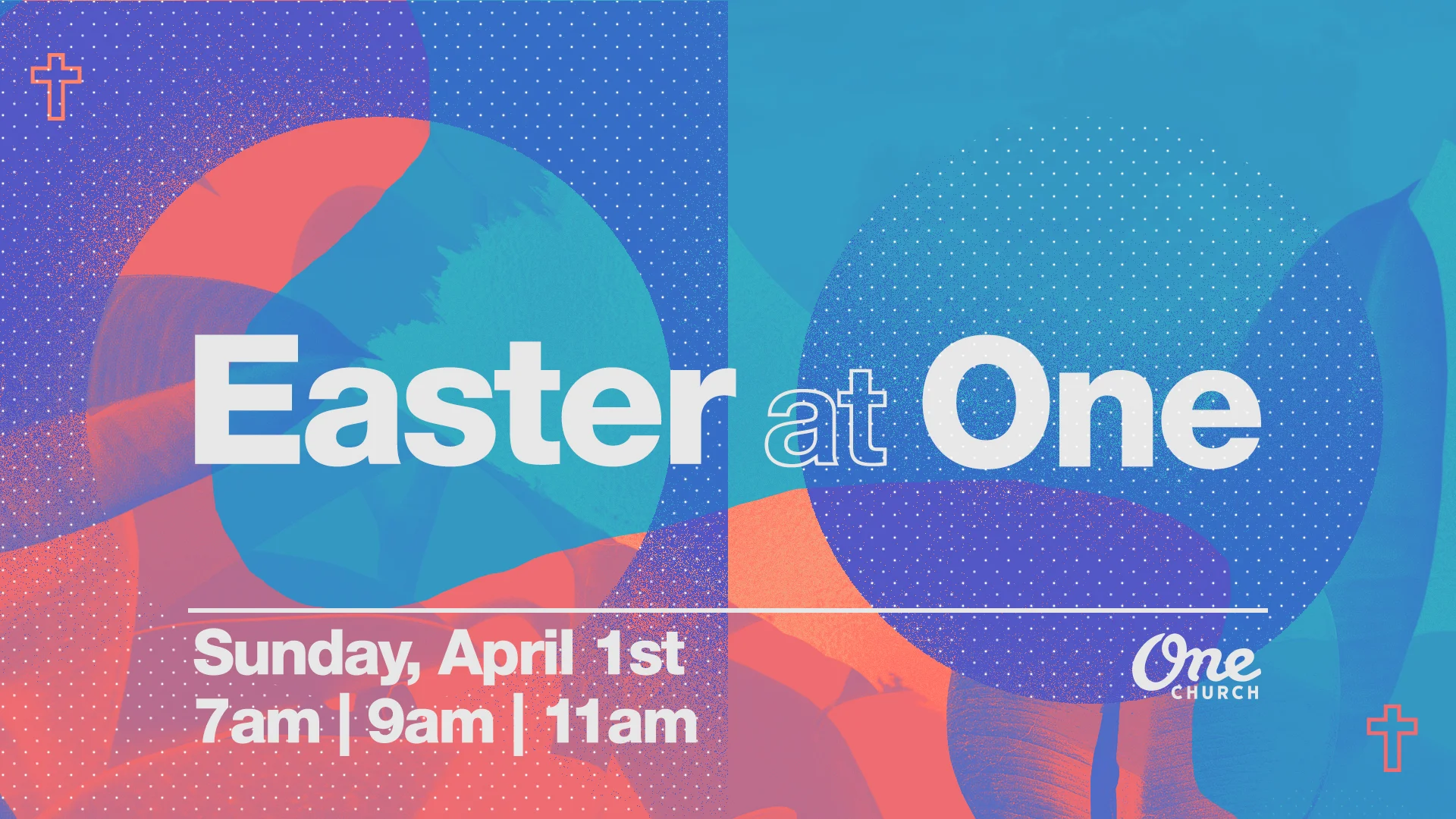 Easter at One

Sunday, April 1st
7am | 9am | 11am

One
CHURCH